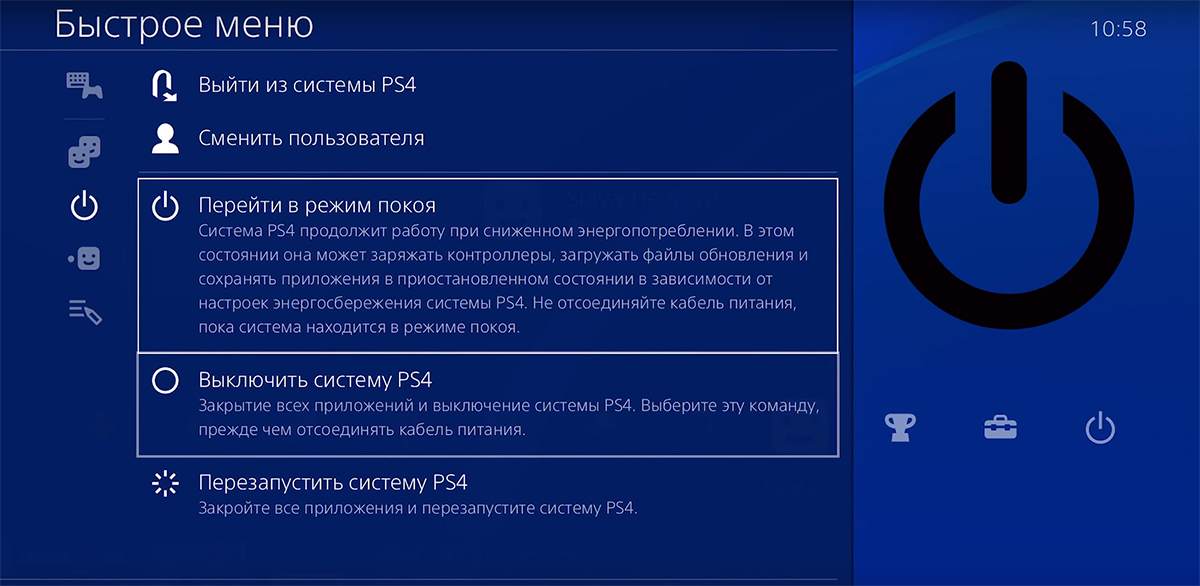 Быстрое меню

10:58

Выйти из системы PS4

Сменить пользователя

Перейти в режим покоя
Система PS4 продолжит работу при сниженном энергопотреблении. В этом состоянии она может заряжать контроллеры, загружать файлы обновления и сохранять приложения в приостановленном состоянии в зависимости от настроек энергосбережения системы PS4. Не отсоединяйте кабель питания, пока система находится в режиме покоя.

Выключить систему PS4
Закрытие всех приложений и выключение системы PS4. Выберите эту команду, прежде чем отсоединять кабель питания.

Перезапустить систему PS4
Закройте все приложения и перезапустите систему PS4.